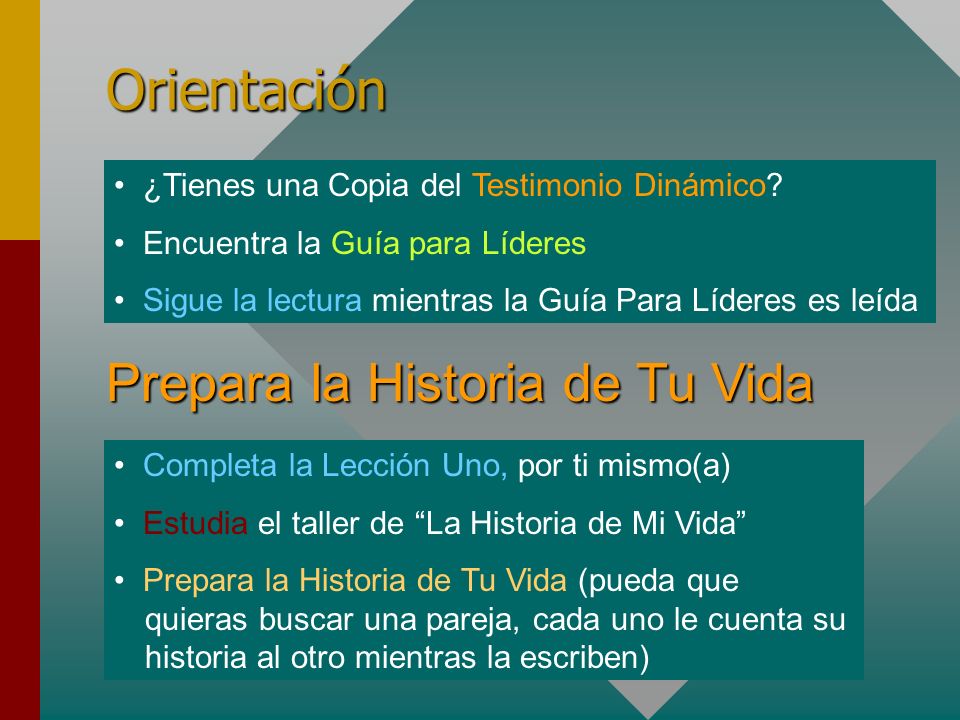 Orientación

• ¿Tienes una Copia del Testimonio Dinámico?
• Encuentra la Guía para Líderes
• Sigue la lectura mientras la Guía Para Líderes es leída

Prepara la Historia de Tu Vida

• Completa la Lección Uno, por ti mismo(a)
• Estudia el taller de “La Historia de Mi Vida”
• Prepara la Historia de Tu Vida (pueda que quieras buscar una pareja, cada uno le cuenta su historia al otro mientras la escriben)